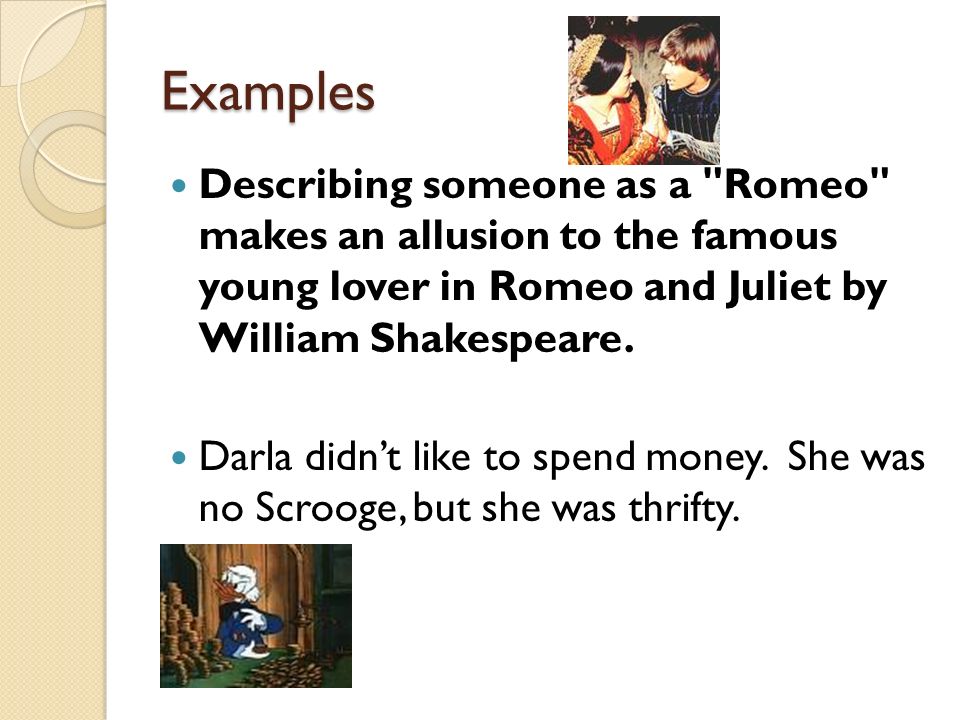 Examples

Describing someone as a "Romeo" makes an allusion to the famous young lover in Romeo and Juliet by William Shakespeare.

Darla didn’t like to spend money. She was no Scrooge, but she was thrifty.